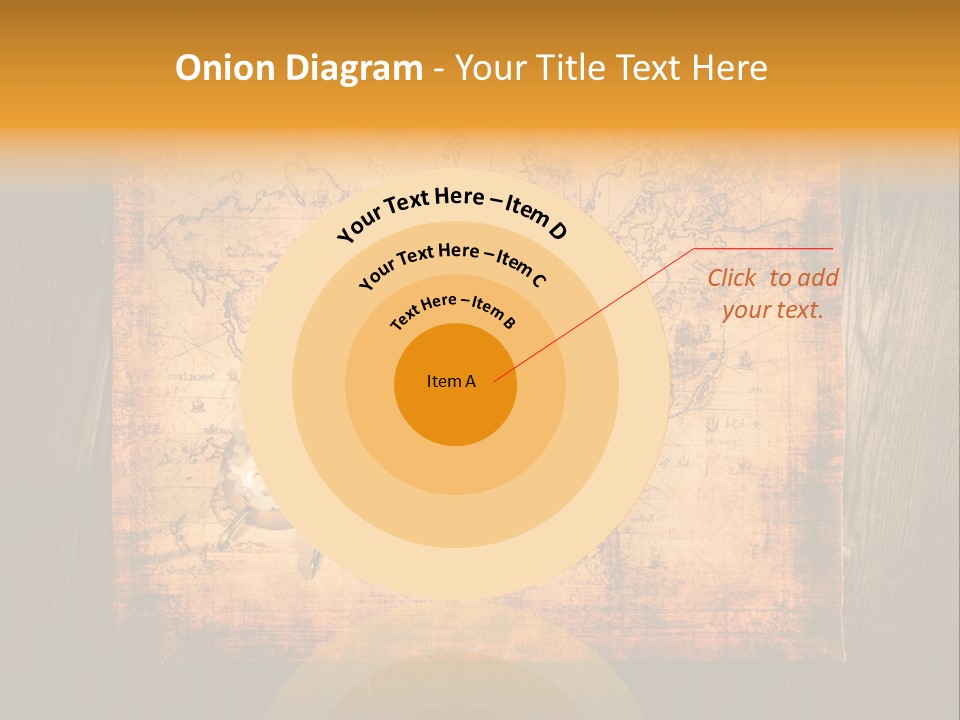 Onion Diagram - Your Title Text Here

Your Text Here – Item D

Your Text Here – Item C

Text Here – Item B

Item A

Click to add your text.